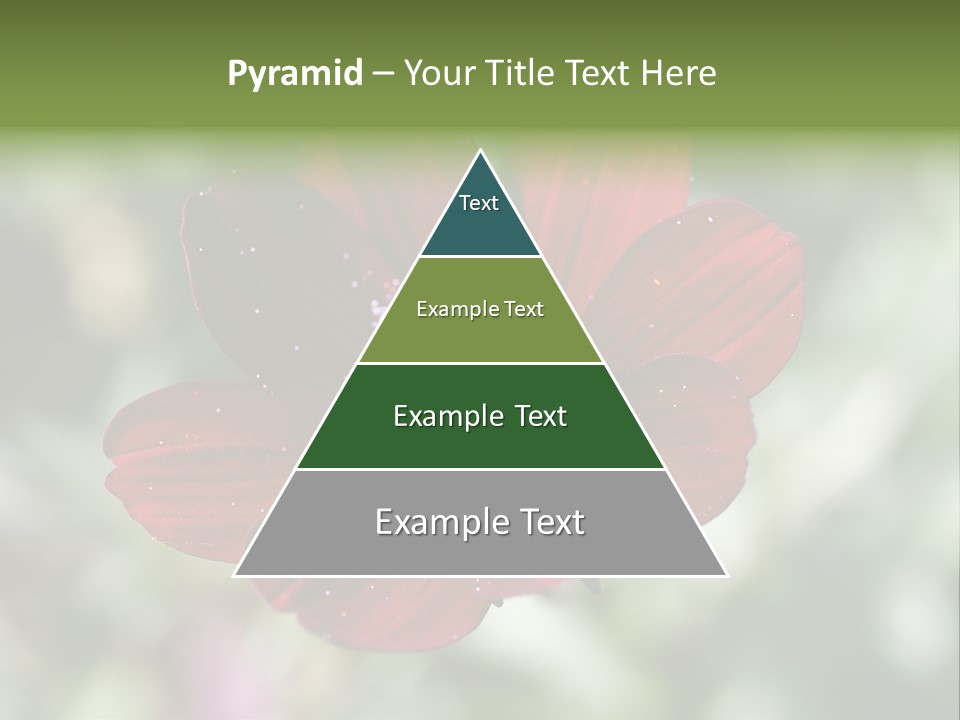 Pyramid – Your Title Text Here

Text

Example Text

Example Text

Example Text